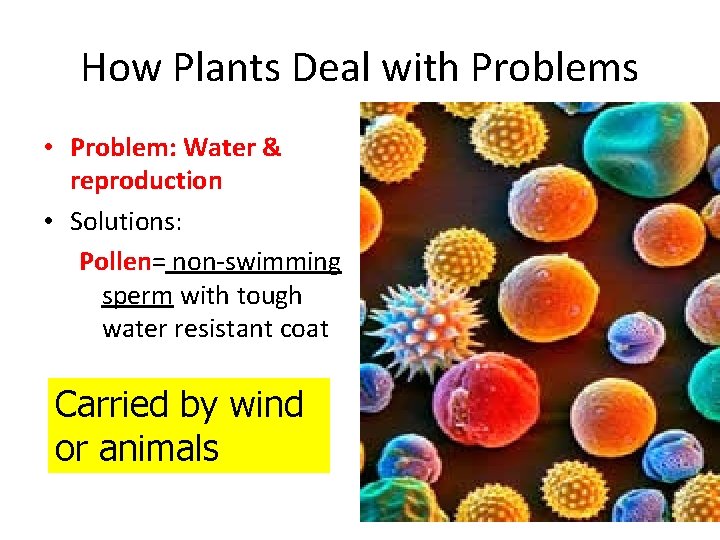 How Plants Deal with Problems

• Problem: Water & reproduction

• Solutions:

Pollen= non-swimming sperm with tough water resistant coat

Carried by wind or animals